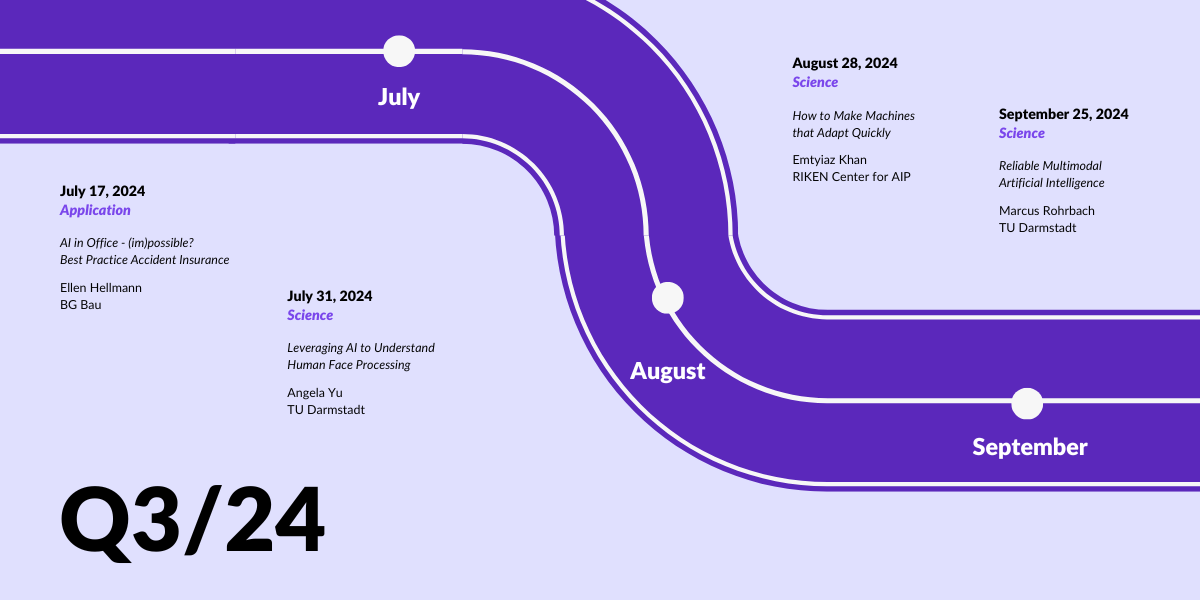 July

July 17, 2024
Application

AI in Office - (im)possible?
Best Practice Accident Insurance

Ellen Hellmann
BG Bau

July 31, 2024
Science

Leveraging AI to Understand Human Face Processing

Angela Yu
TU Darmstadt

August

August 28, 2024
Science

How to Make Machines that Adapt Quickly

Emtyiaz Khan
RIKEN Center for AIP

September

September 25, 2024
Science

Reliable Multimodal Artificial Intelligence

Marcus Rohrbach
TU Darmstadt

Q3/24